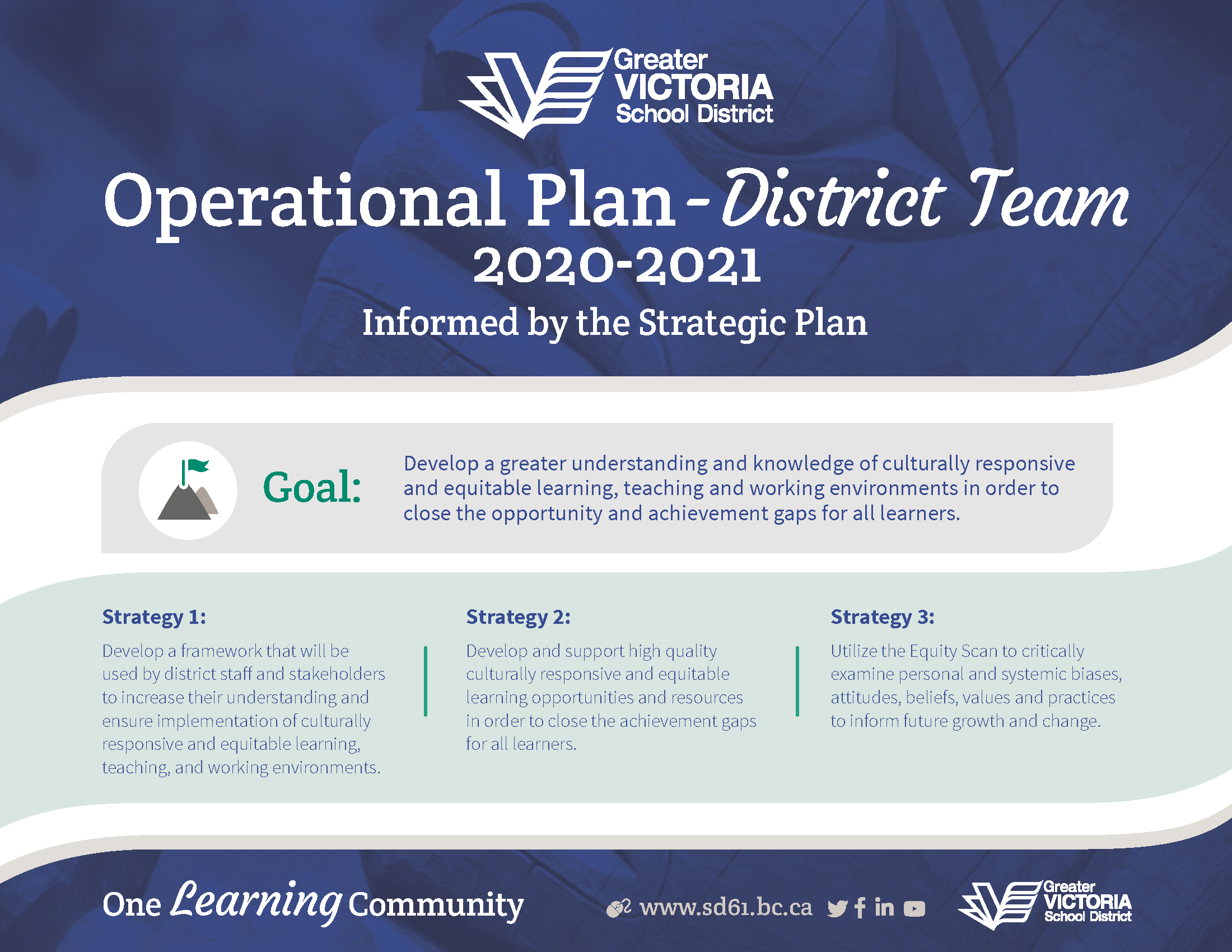 Greater VICTORIA School District

Operational Plan - District Team
2020-2021
Informed by the Strategic Plan

Goal:

Develop a greater understanding and knowledge of culturally responsive and equitable learning, teaching and working environments in order to close the opportunity and achievement gaps for all learners.

Strategy 1:

Develop a framework that will be used by district staff and stakeholders to increase their understanding and ensure implementation of culturally responsive and equitable learning, teaching, and working environments.

Strategy 2:

Develop and support high quality culturally responsive and equitable learning opportunities and resources in order to close the achievement gaps for all learners.

Strategy 3:

Utilize the Equity Scan to critically examine personal and systemic biases, attitudes, beliefs, values and practices to inform future growth and change.

One Learning Community

www.sd61.bc.ca

Greater VICTORIA School District